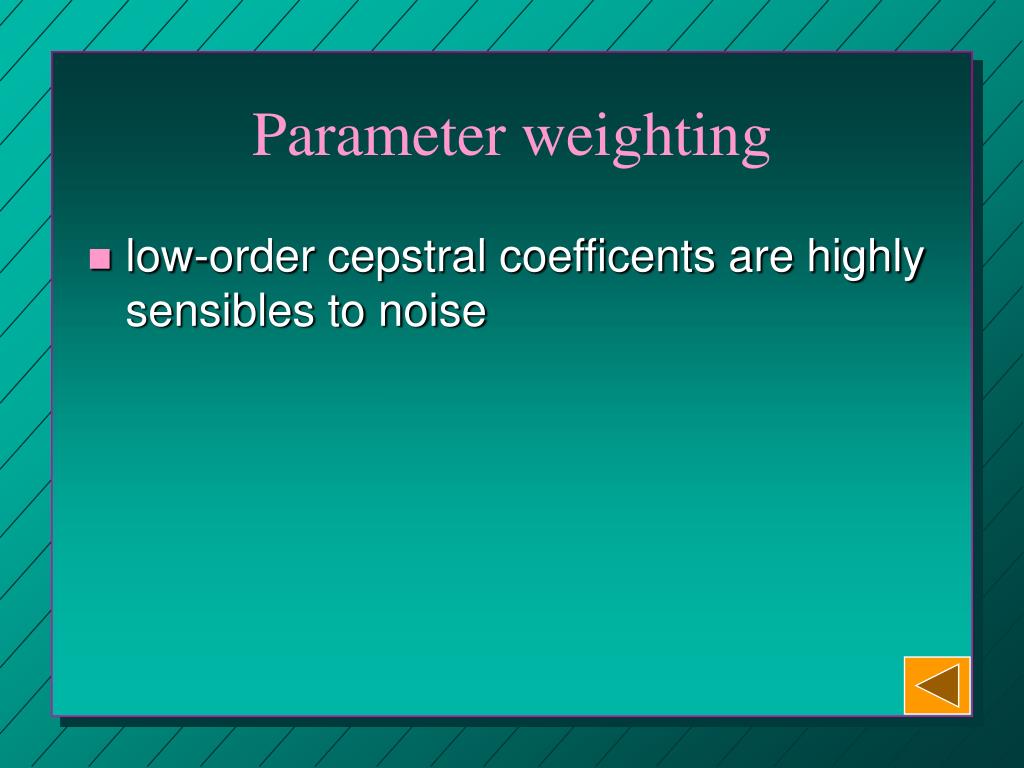 Parameter weighting

low-order cepstral coefficents are highly sensibles to noise